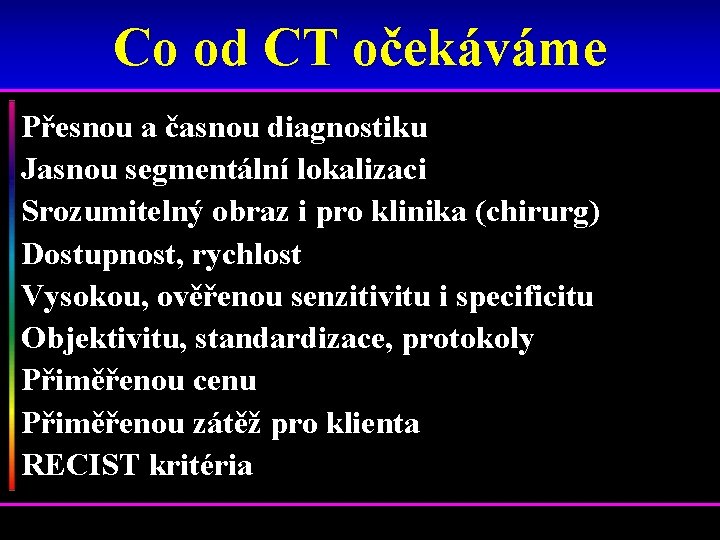 Co od CT očekáváme

Přesnou a časnou diagnostiku
Jasnou segmentální lokalizaci
Srozumitelný obraz i pro klinika (chirurg)
Dostupnost, rychlost
Vysokou, ověřenou senzitivitu i specificitu
Objektivitu, standardizace, protokoly
Přiměřenou cenu
Přiměřenou zátěž pro klienta
RECIST kritéria